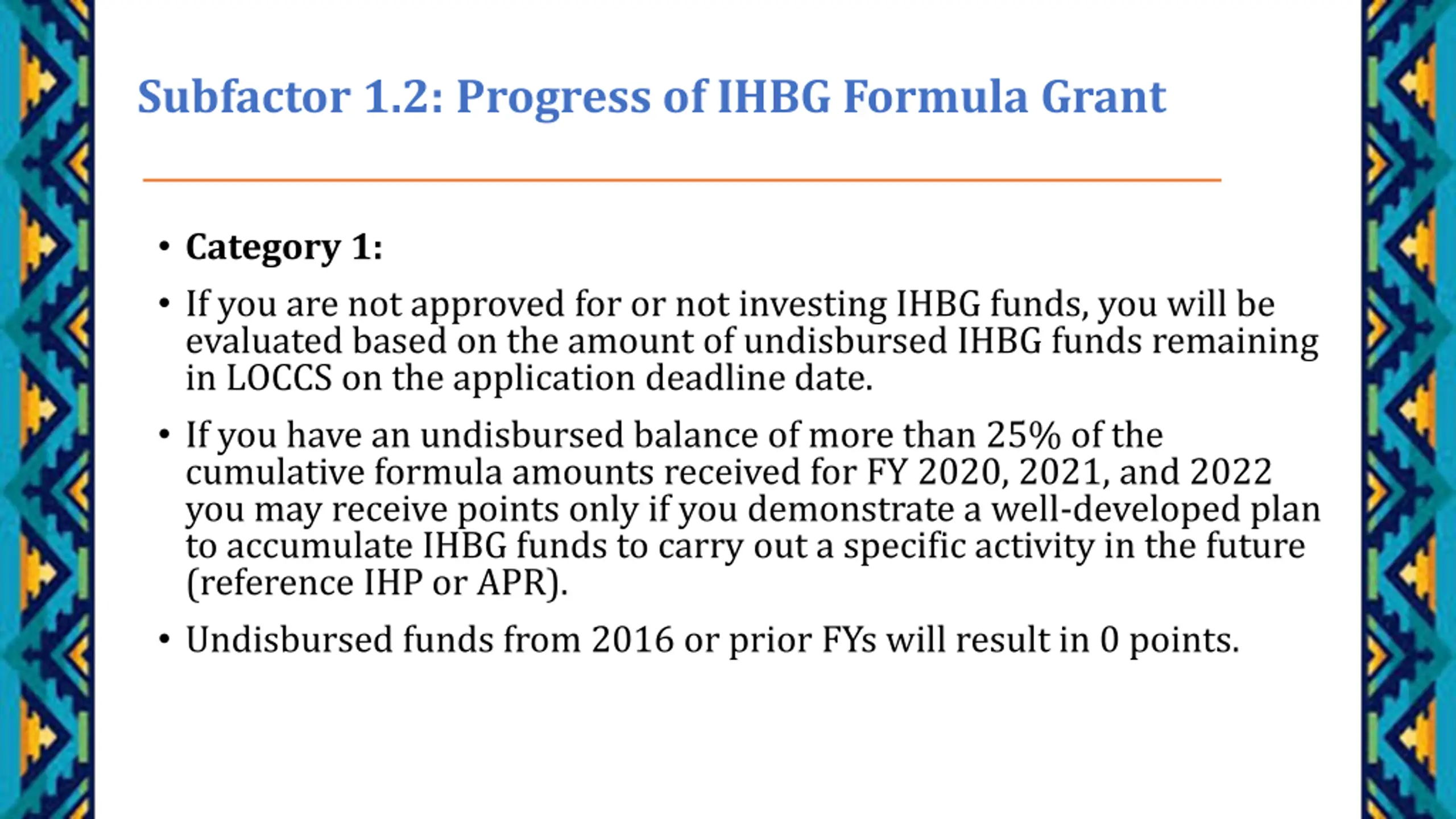 Subfactor 1.2: Progress of IHBG Formula Grant

• Category 1:

• If you are not approved for or not investing IHBG funds, you will be evaluated based on the amount of undisbursed IHBG funds remaining in LOCCS on the application deadline date.

• If you have an undisbursed balance of more than 25% of the cumulative formula amounts received for FY 2020, 2021, and 2022 you may receive points only if you demonstrate a well-developed plan to accumulate IHBG funds to carry out a specific activity in the future (reference IHP or APR).

• Undisbursed funds from 2016 or prior FYs will result in 0 points.